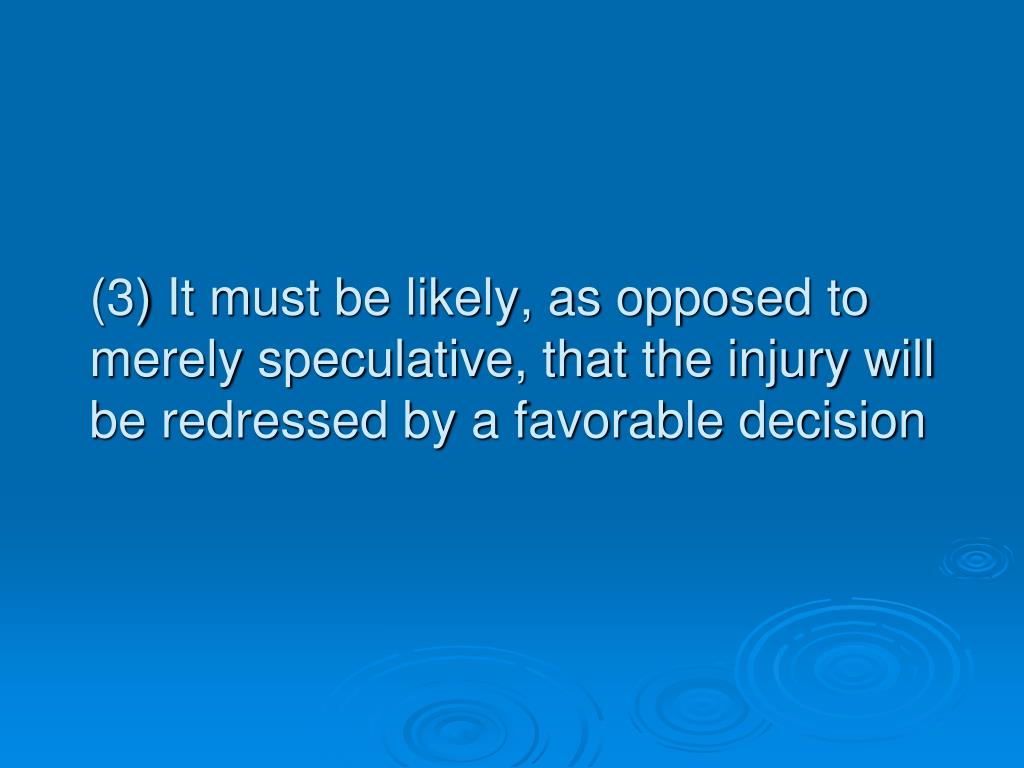 (3) It must be likely, as opposed to merely speculative, that the injury will be redressed by a favorable decision